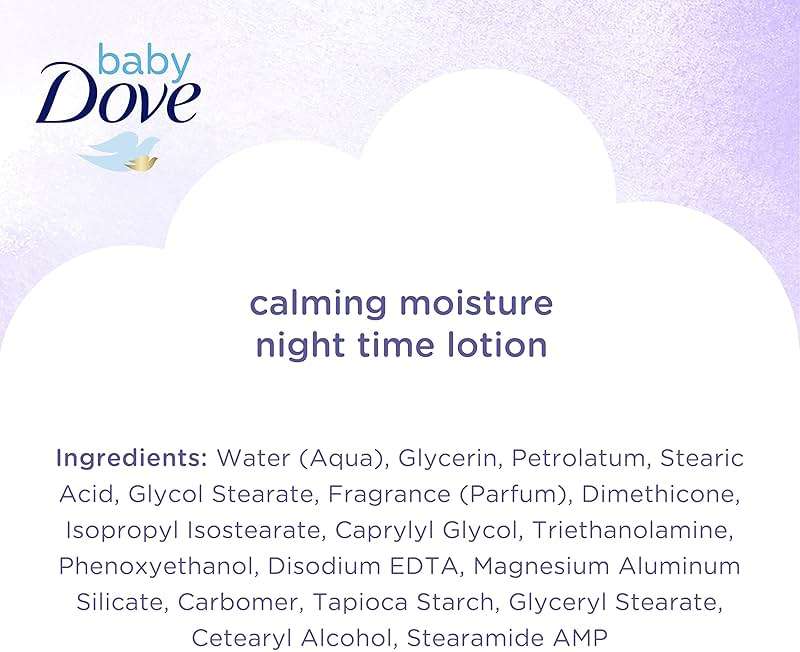 baby
Dove

calming moisture
night time lotion

Ingredients: Water (Aqua), Glycerin, Petrolatum, Stearic Acid, Glycol Stearate, Fragrance (Parfum), Dimethicone, Isopropyl Isostearate, Caprylyl Glycol, Triethanolamine, Phenoxyethanol, Disodium EDTA, Magnesium Aluminum Silicate, Carbomer, Tapioca Starch, Glyceryl Stearate, Cetearyl Alcohol, Stearamide AMP